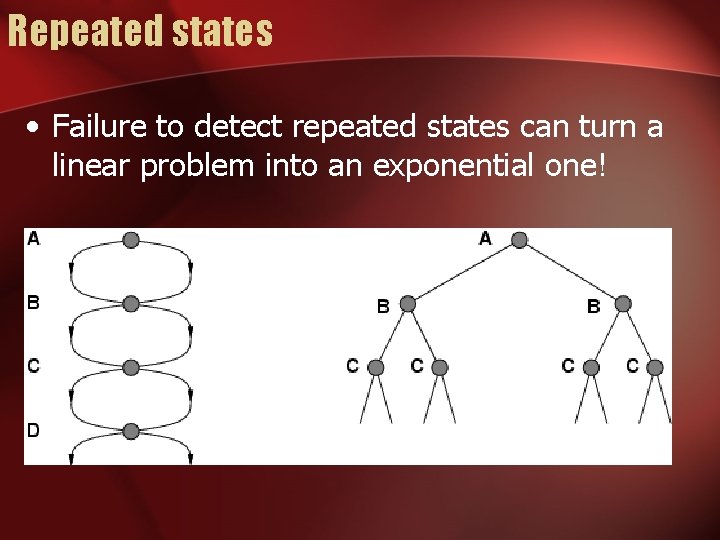 Repeated states

• Failure to detect repeated states can turn a linear problem into an exponential one!

A
B
C
D

A
B
B
C
C
C
C